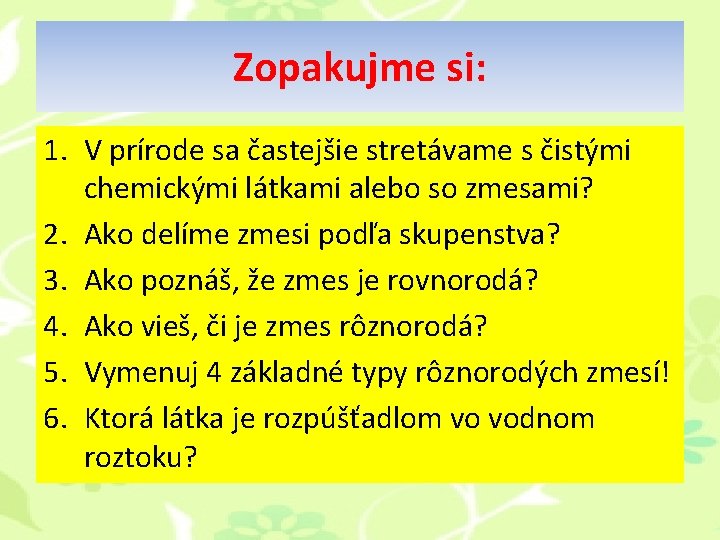 Zopakujme si:

1. V prírode sa častejšie stretávame s čistými chemickými látkami alebo so zmesami?
2. Ako delíme zmesi podľa skupenstva?
3. Ako poznáš, že zmes je rovnorodá?
4. Ako vieš, či je zmes rôznorodá?
5. Vymenuj 4 základné typy rôznorodých zmesí!
6. Ktorá látka je rozpúšťadlom vo vodnom roztoku?